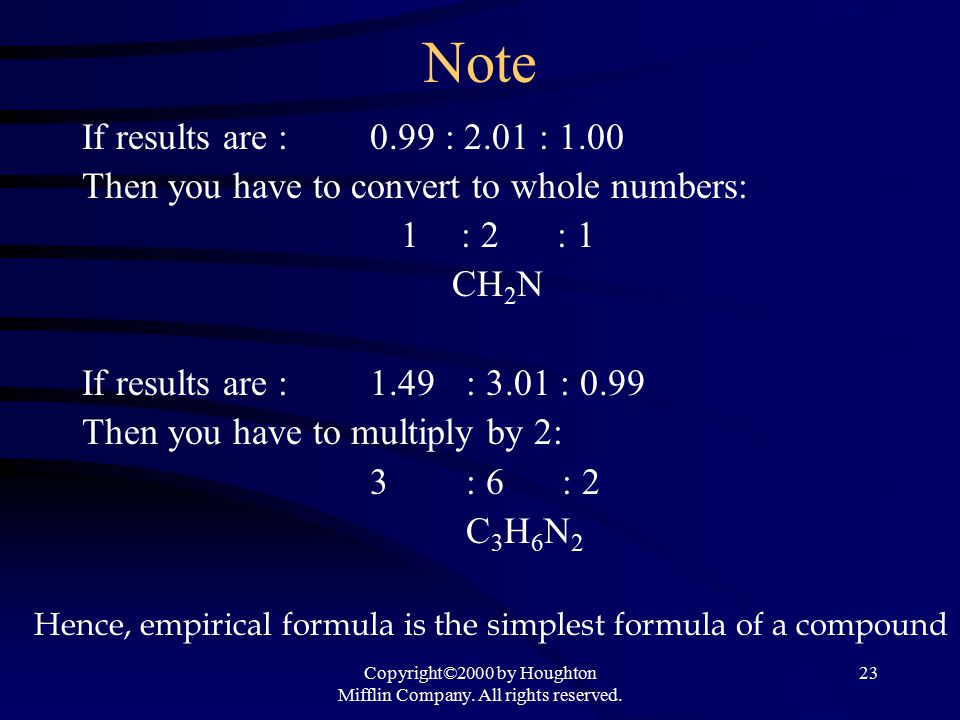 Note

If results are : 0.99 : 2.01 : 1.00

Then you have to convert to whole numbers:

1 : 2 : 1

$CH_2N$

If results are : 1.49 : 3.01 : 0.99

Then you have to multiply by 2:

3 : 6 : 2

$C_3H_6N_2$

Hence, empirical formula is the simplest formula of a compound

Copyright©2000 by Houghton Mifflin Company. All rights reserved.

23